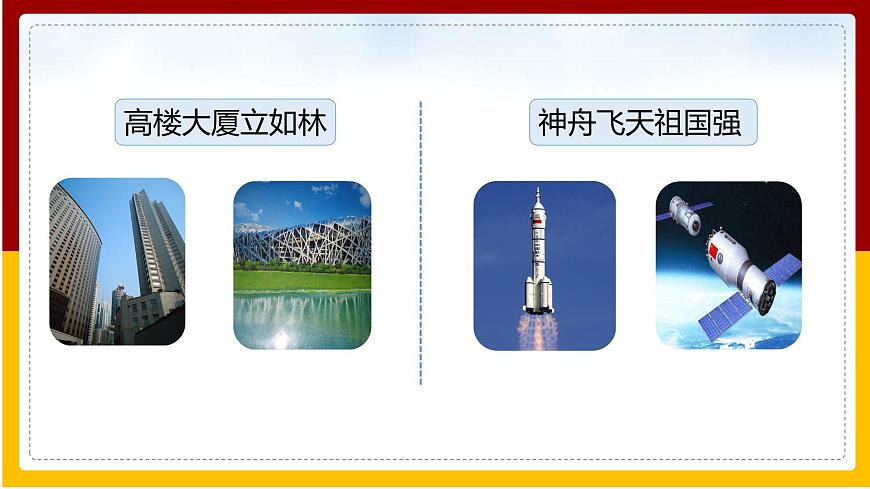 高楼大厦立如林

神舟飞天祖国强